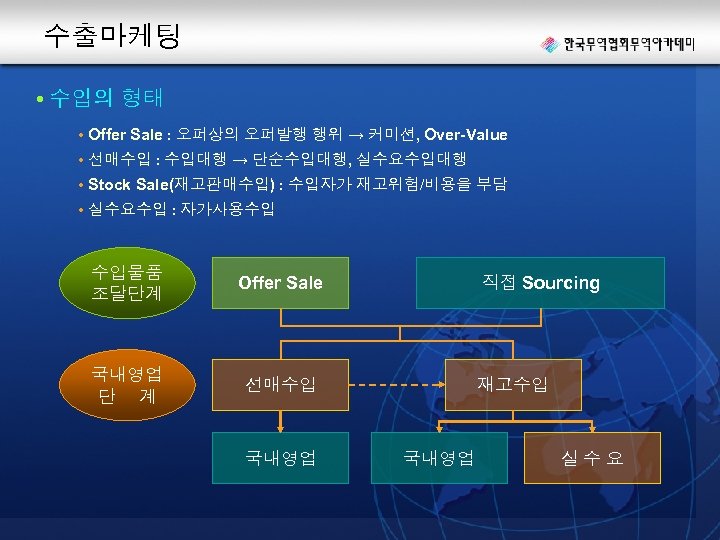 수출마케팅

한국무역협회무역아카데미

• 수입의 형태

• Offer Sale : 오퍼상의 오퍼발행 행위 → 커미션, Over-Value
• 선매수입 : 수입대행 → 단순수입대행, 실수요수입대행
• Stock Sale(재고판매수입) : 수입자가 재고위험/비용을 부담
• 실수요수입 : 자가사용수입

수입물품 조달단계

Offer Sale

직접 Sourcing

국내영업 단 계

선매수입

재고수입

국내영업

국내영업

실 수 요